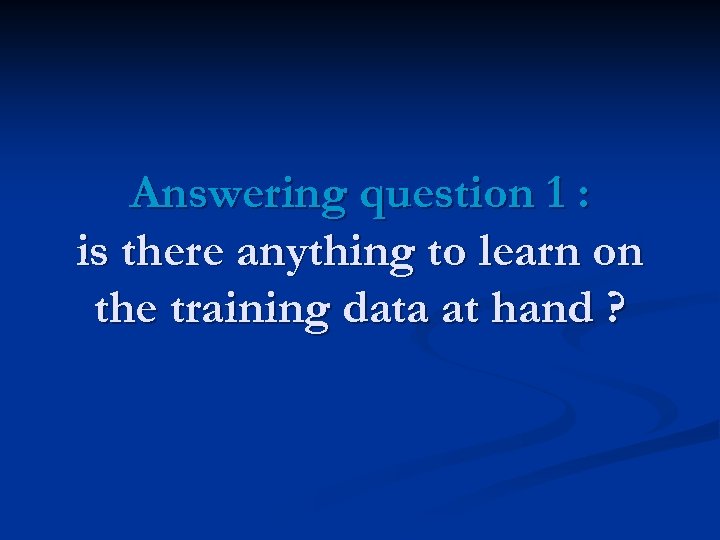 Answering question 1 :
is there anything to learn on the training data at hand ?